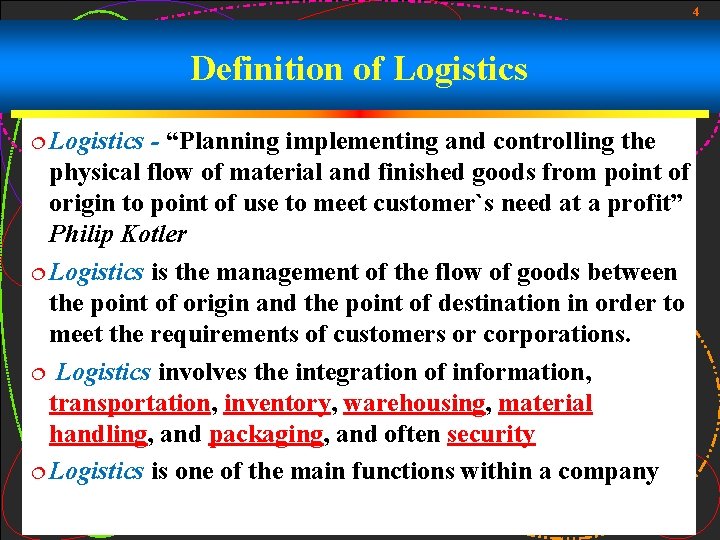 4

Definition of Logistics

Logistics - “Planning implementing and controlling the physical flow of material and finished goods from point of origin to point of use to meet customer`s need at a profit” Philip Kotler

Logistics is the management of the flow of goods between the point of origin and the point of destination in order to meet the requirements of customers or corporations.

Logistics involves the integration of information, transportation, inventory, warehousing, material handling, and packaging, and often security

Logistics is one of the main functions within a company